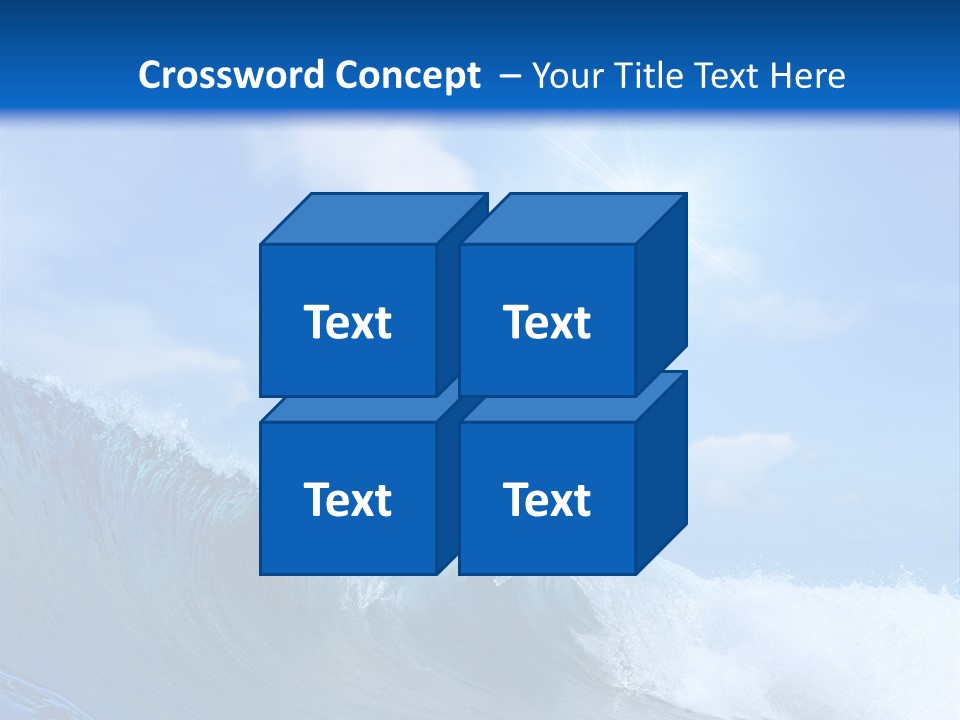 Crossword Concept – Your Title Text Here

Text

Text

Text

Text